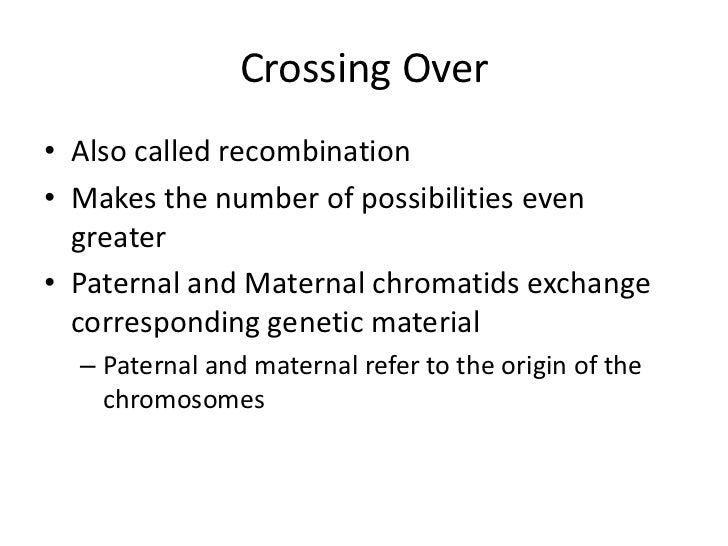 Crossing Over

• Also called recombination
• Makes the number of possibilities even greater
• Paternal and Maternal chromatids exchange corresponding genetic material
– Paternal and maternal refer to the origin of the chromosomes